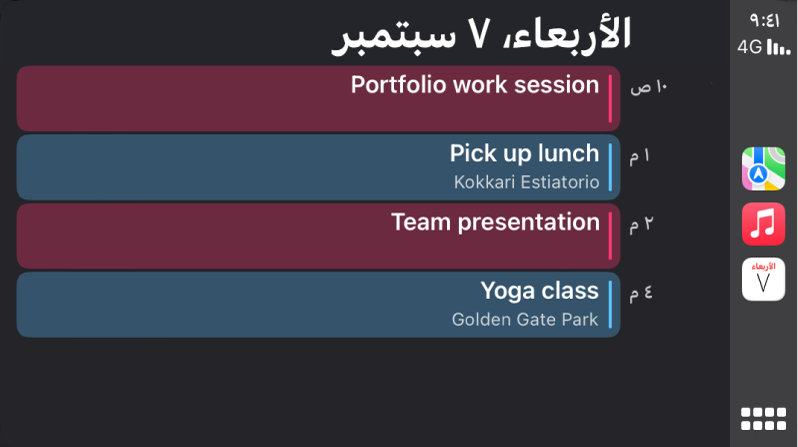 ٩:٤١
4G

الأربعاء، ٧ سبتمبر

١٠ ص
Portfolio work session

١ م
Pick up lunch
Kokkari Estiatorio

٢ م
Team presentation

٤ م
Yoga class
Golden Gate Park

الأربعاء
٧